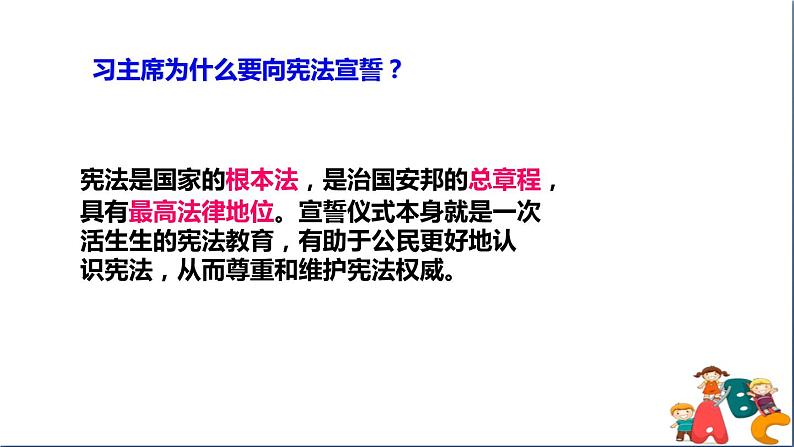 习主席为什么要向宪法宣誓？

宪法是国家的根本法，是治国安邦的总章程，具有最高法律地位。宣誓仪式本身就是一次活生生的宪法教育，有助于公民更好地认识宪法，从而尊重和维护宪法权威。

ABC